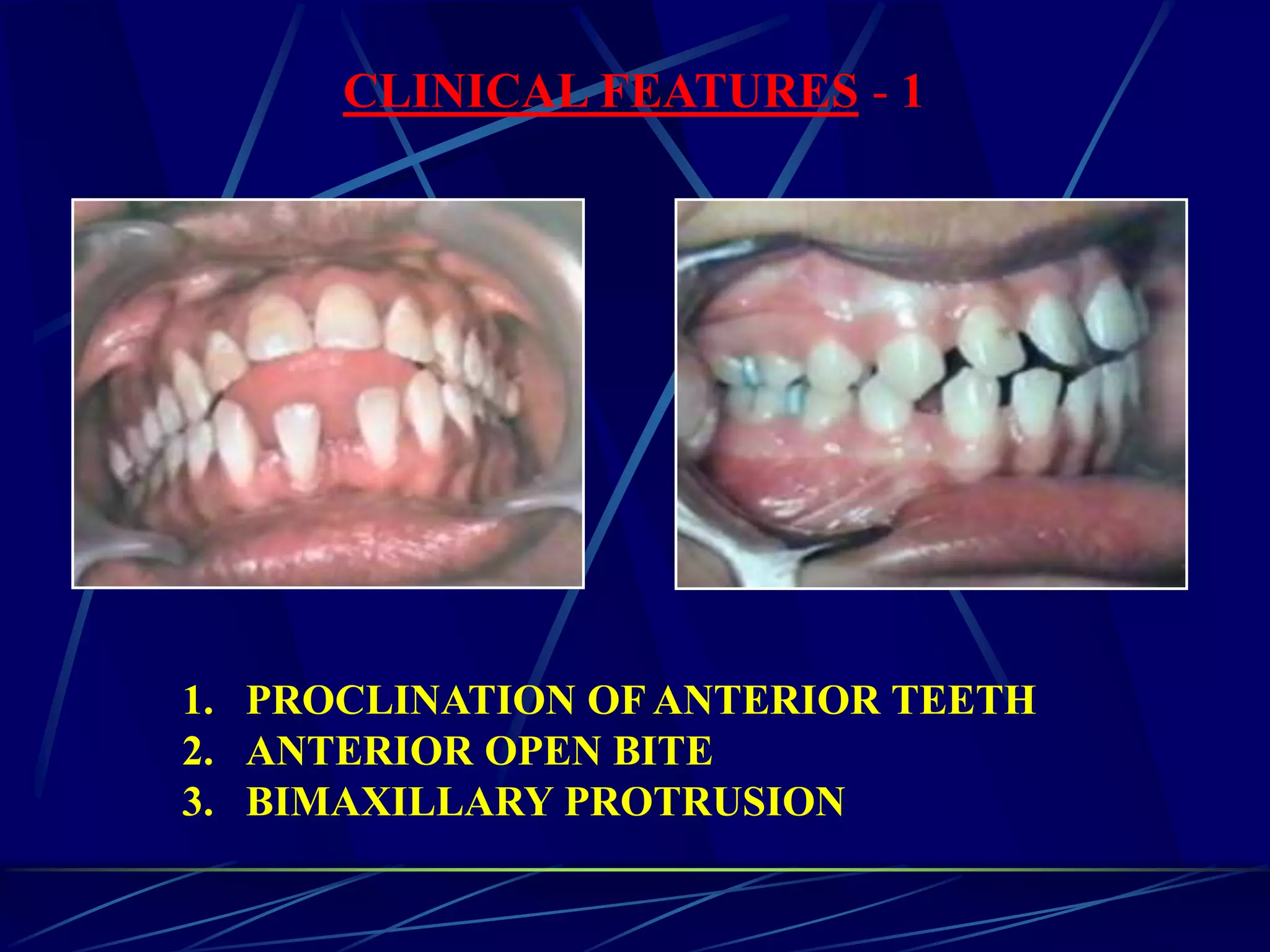 CLINICAL FEATURES - 1

1. PROCLINATION OF ANTERIOR TEETH
2. ANTERIOR OPEN BITE
3. BIMAXILLARY PROTRUSION